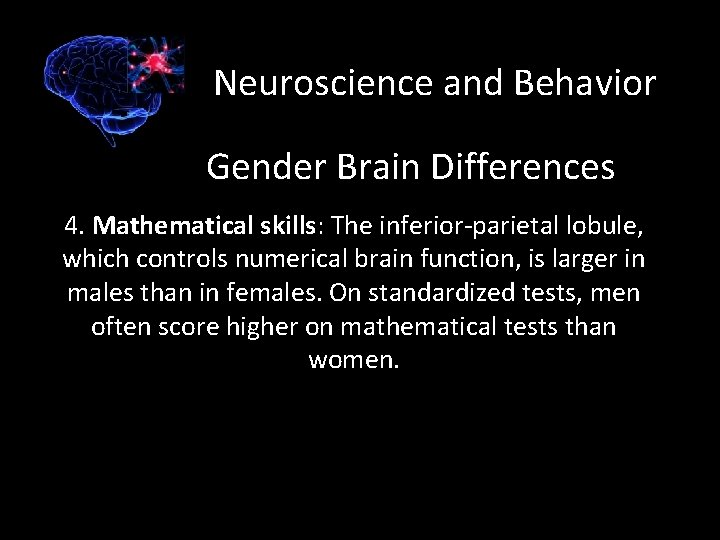 Neuroscience and Behavior

Gender Brain Differences

4. Mathematical skills: The inferior-parietal lobule, which controls numerical brain function, is larger in males than in females. On standardized tests, men often score higher on mathematical tests than women.